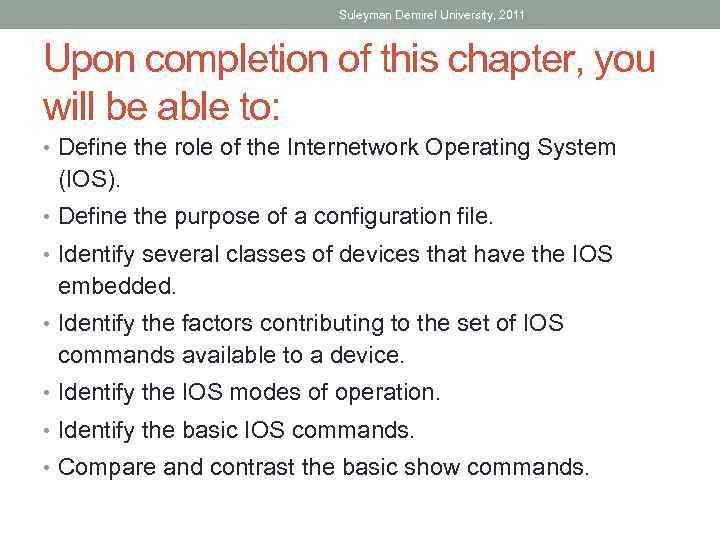 Suleyman Demirel University, 2011

Upon completion of this chapter, you will be able to:

• Define the role of the Internetwork Operating System (IOS).
• Define the purpose of a configuration file.
• Identify several classes of devices that have the IOS embedded.
• Identify the factors contributing to the set of IOS commands available to a device.
• Identify the IOS modes of operation.
• Identify the basic IOS commands.
• Compare and contrast the basic show commands.